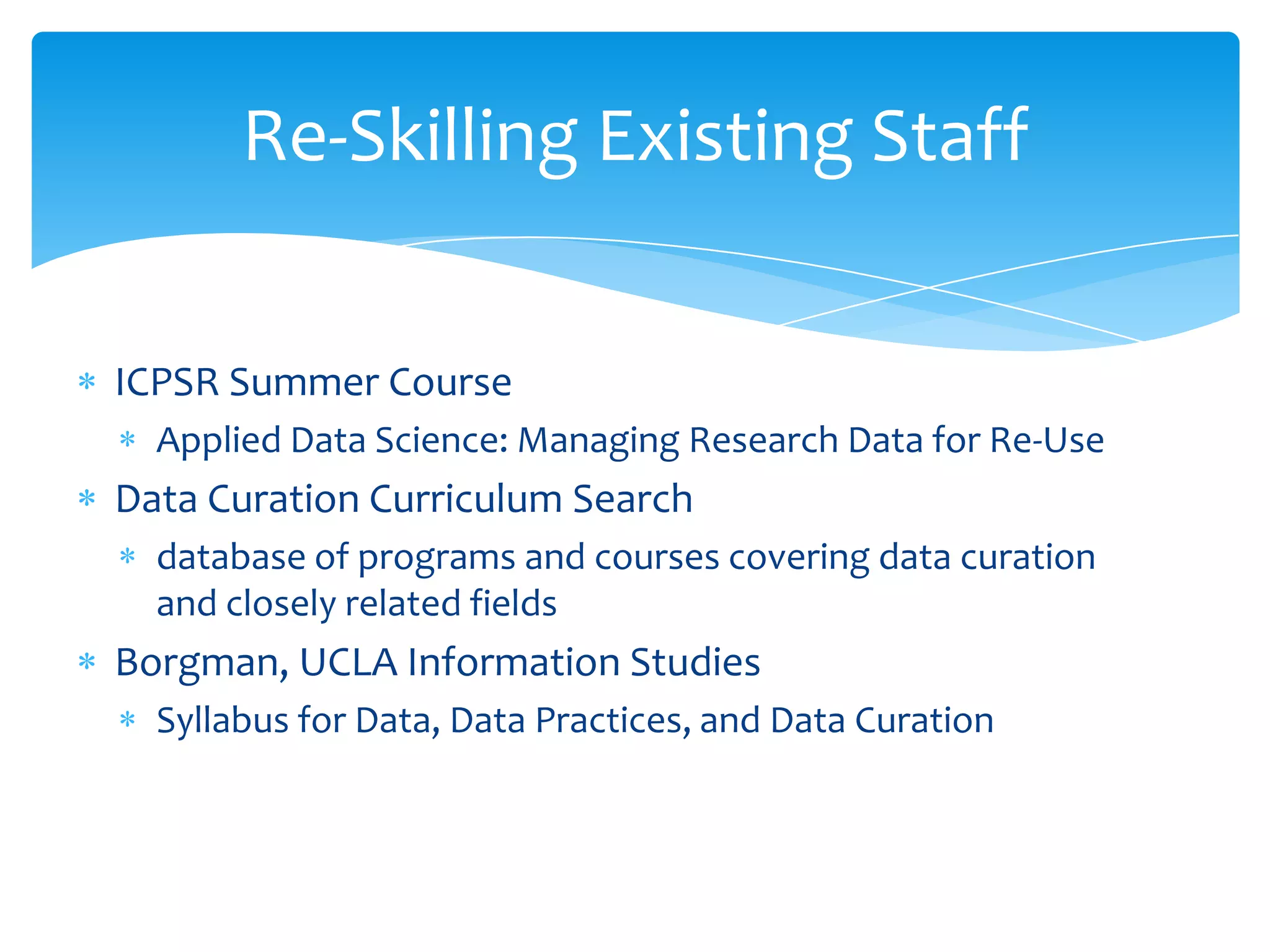 Re-Skilling Existing Staff

* ICPSR Summer Course
  * Applied Data Science: Managing Research Data for Re-Use
* Data Curation Curriculum Search
  * database of programs and courses covering data curation and closely related fields
* Borgman, UCLA Information Studies
  * Syllabus for Data, Data Practices, and Data Curation